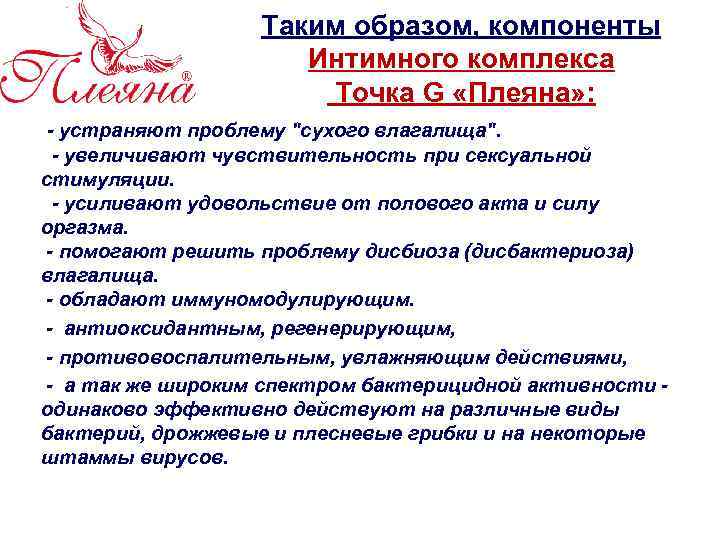 Плеяна®

Таким образом, компоненты Интимного комплекса Точка G «Плеяна»:

- устраняют проблему "сухого влагалища".
- увеличивают чувствительность при сексуальной стимуляции.
- усиливают удовольствие от полового акта и силу оргазма.
- помогают решить проблему дисбиоза (дисбактериоза) влагалища.
- обладают иммуномодулирующим.
- антиоксидантным, регенерирующим,
- противовоспалительным, увлажняющим действиями,
- а так же широким спектром бактерицидной активности - одинаково эффективно действуют на различные виды бактерий, дрожжевые и плесневые грибки и на некоторые штаммы вирусов.